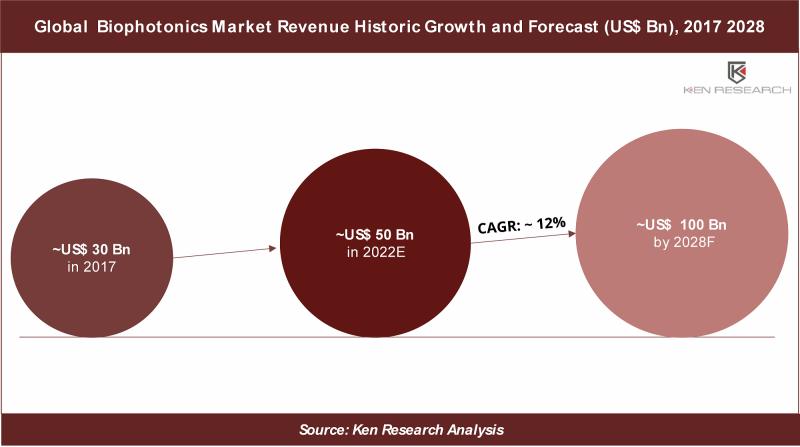 Global Biophotonics Market Revenue Historic Growth and Forecast (US$ Bn), 2017 2028

KEN RESEARCH

~US$ 30 Bn
in 2017

~US$ 50 Bn
in 2022E

CAGR: ~ 12%

~US$ 100 Bn
by 2028F

Source: Ken Research Analysis